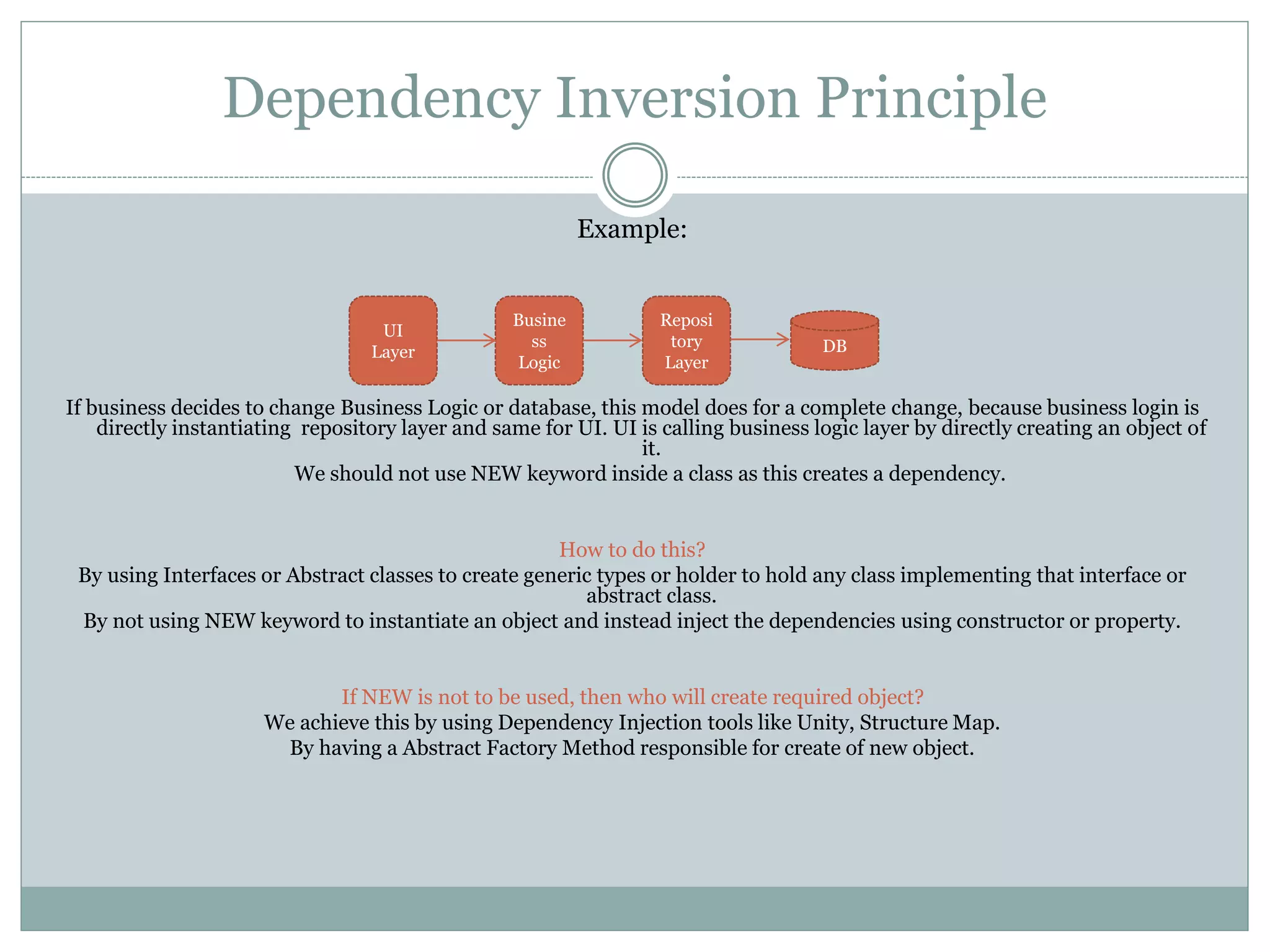 Dependency Inversion Principle

Example:

UI Layer

Business Logic

Repository Layer

DB

If business decides to change Business Logic or database, this model does for a complete change, because business login is directly instantiating repository layer and same for UI. UI is calling business logic layer by directly creating an object of it.

We should not use NEW keyword inside a class as this creates a dependency.

How to do this?

By using Interfaces or Abstract classes to create generic types or holder to hold any class implementing that interface or abstract class.

By not using NEW keyword to instantiate an object and instead inject the dependencies using constructor or property.

If NEW is not to be used, then who will create required object?

We achieve this by using Dependency Injection tools like Unity, Structure Map.

By having a Abstract Factory Method responsible for create of new object.